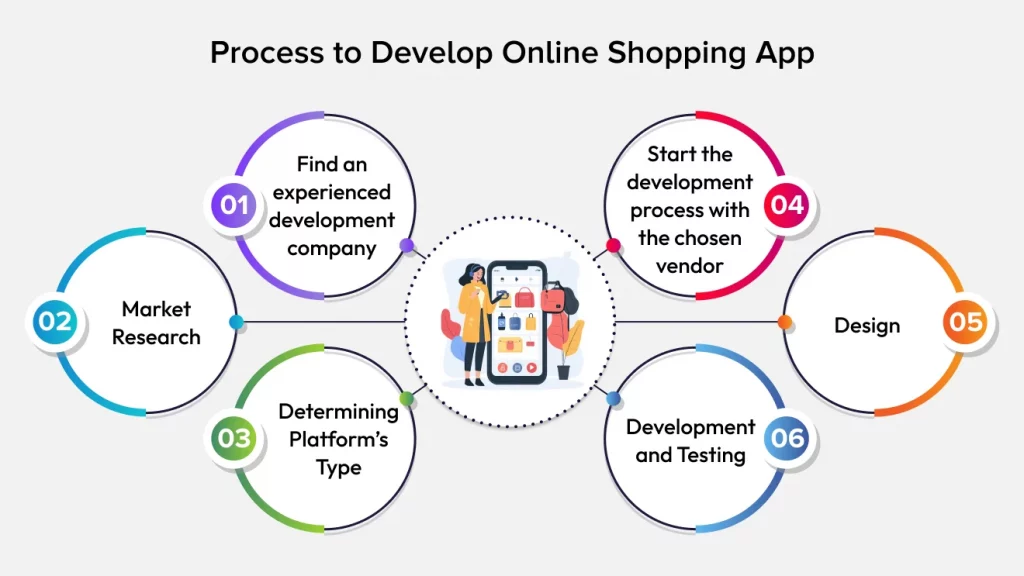 Process to Develop Online Shopping App

01 Find an experienced development company

02 Market Research

03 Determining Platform's Type

04 Start the development process with the chosen vendor

05 Design

06 Development and Testing